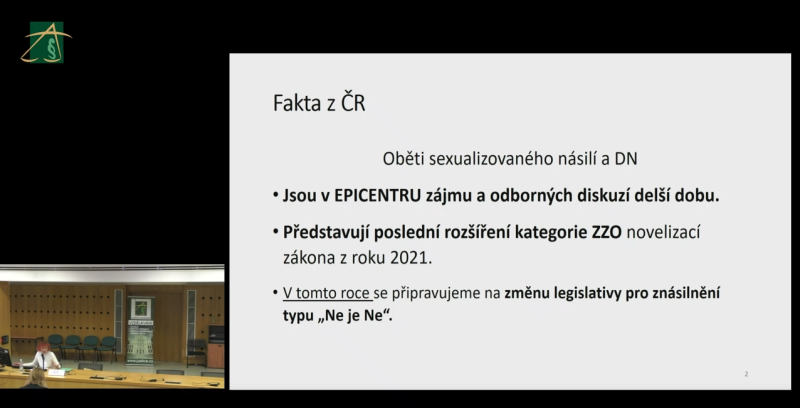 Fakta z ČR

Oběti sexualizovaného násilí a DN

• Jsou v EPICENTRU zájmu a odborných diskuzí delší dobu.

• Představují poslední rozšíření kategorie ZZO novelizací zákona z roku 2021.

• V tomto roce se připravujeme na změnu legislativy pro znásilnění typu „Ne je Ne“.

2